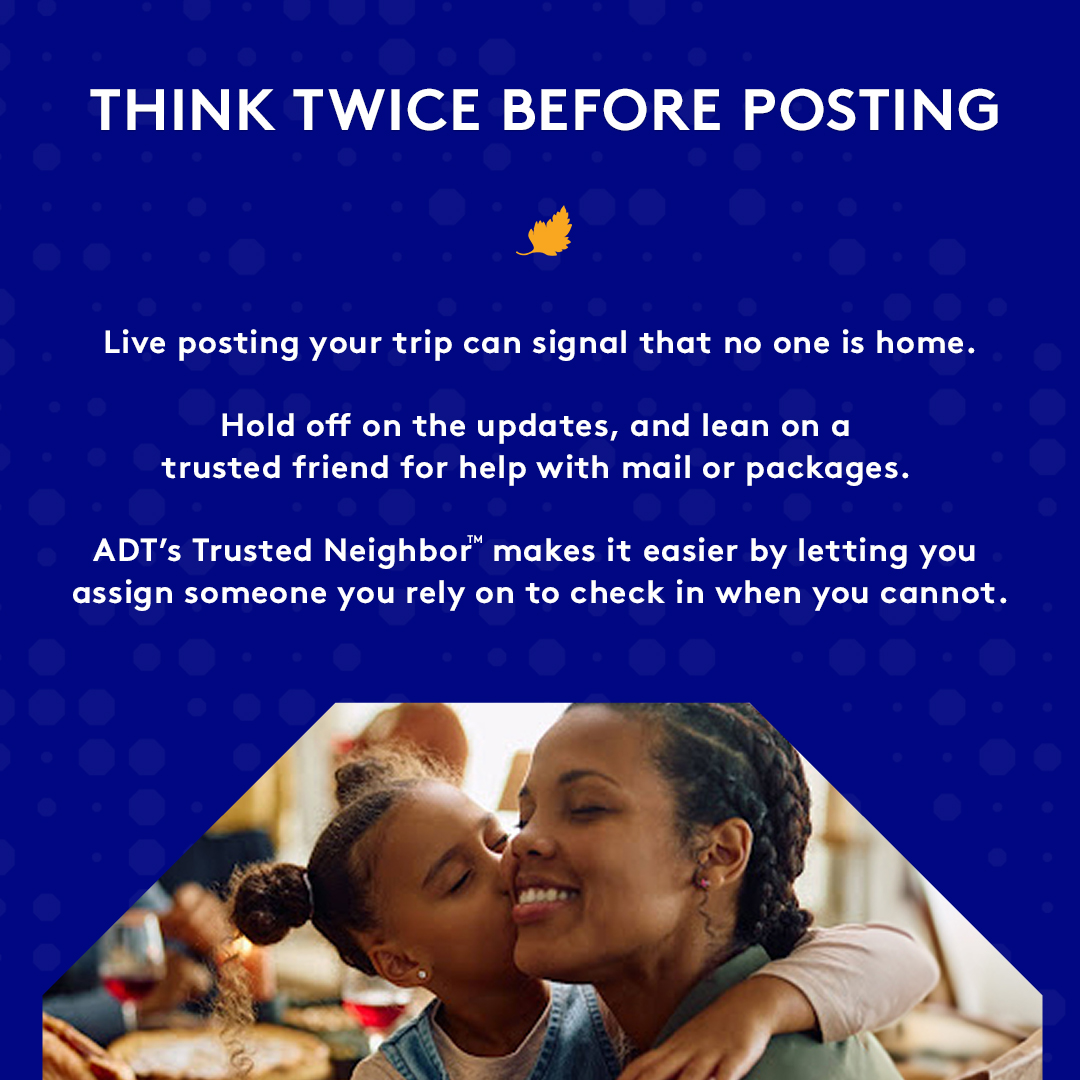 THINK TWICE BEFORE POSTING

Live posting your trip can signal that no one is home.

Hold off on the updates, and lean on a trusted friend for help with mail or packages.

ADT's Trusted Neighbor™ makes it easier by letting you assign someone you rely on to check in when you cannot.